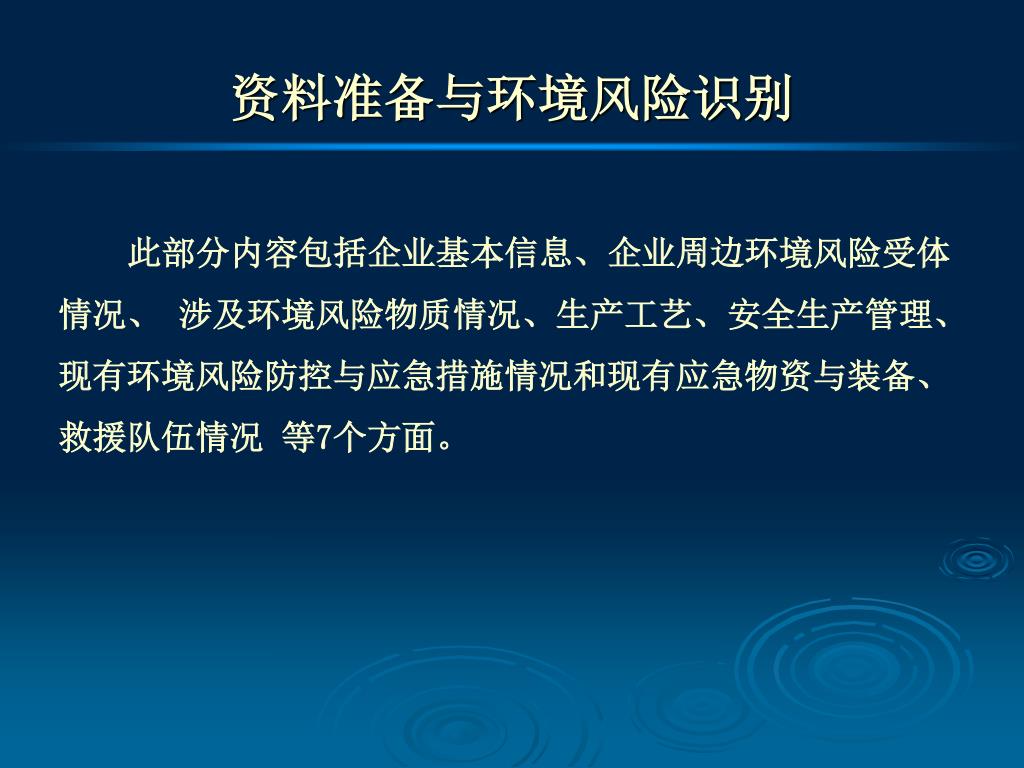 资料准备与环境风险识别

此部分内容包括企业基本信息、企业周边环境风险受体情况、 涉及环境风险物质情况、生产工艺、安全生产管理、现有环境风险防控与应急措施情况和现有应急物资与装备、救援队伍情况 等7个方面。